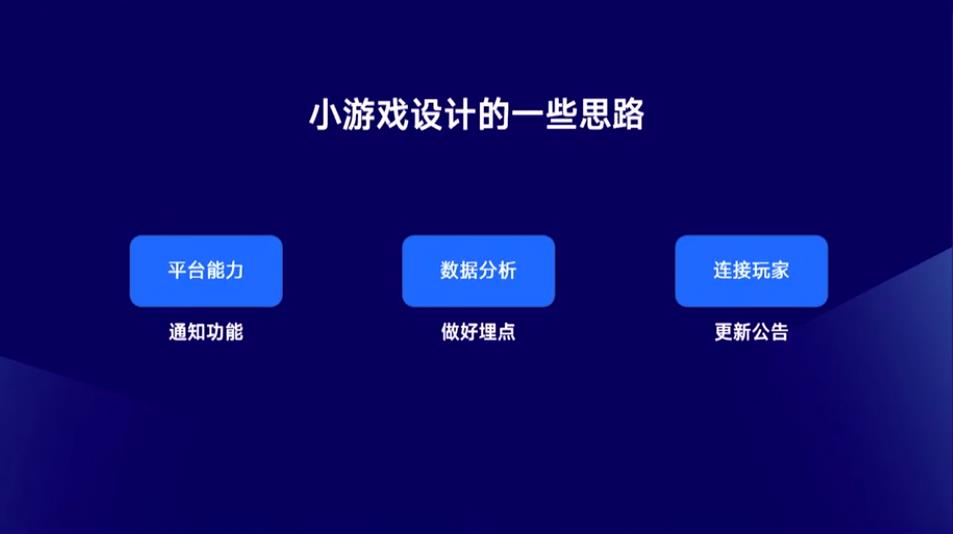 小游戏设计的一些思路

平台能力
通知功能

数据分析
做好埋点

连接玩家
更新公告